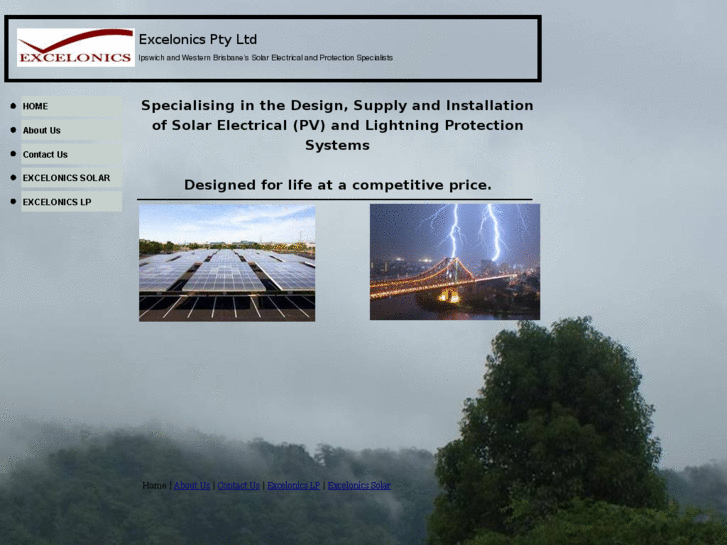 EXCELONICS

Excelonics Pty Ltd

Ipswich and Western Brisbane's Solar Electrical and Protection Specialists

HOME
About Us
Contact Us
EXCELONICS SOLAR
EXCELONICS LP

Specialising in the Design, Supply and Installation of Solar Electrical (PV) and Lightning Protection Systems

Designed for life at a competitive price.

Home | About Us | Contact Us | Excelonics LP | Excelonics Solar